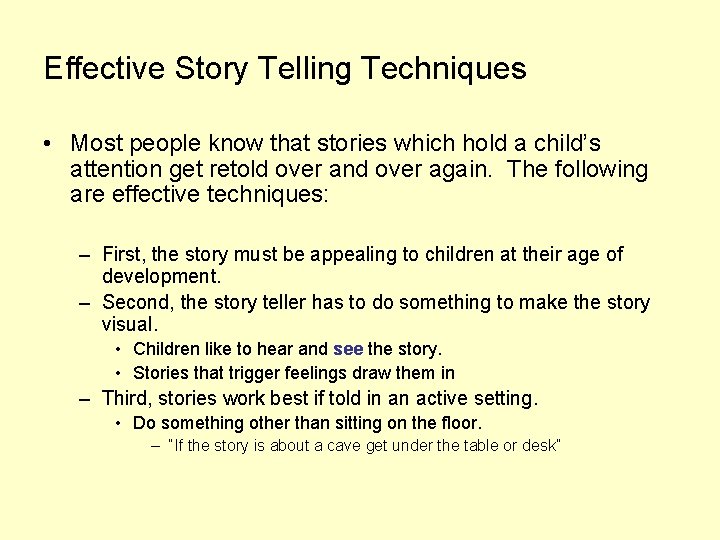 Effective Story Telling Techniques

• Most people know that stories which hold a child's attention get retold over and over again. The following are effective techniques:

– First, the story must be appealing to children at their age of development.

– Second, the story teller has to do something to make the story visual.

• Children like to hear and see the story.

• Stories that trigger feelings draw them in

– Third, stories work best if told in an active setting.

• Do something other than sitting on the floor.

– "If the story is about a cave get under the table or desk"